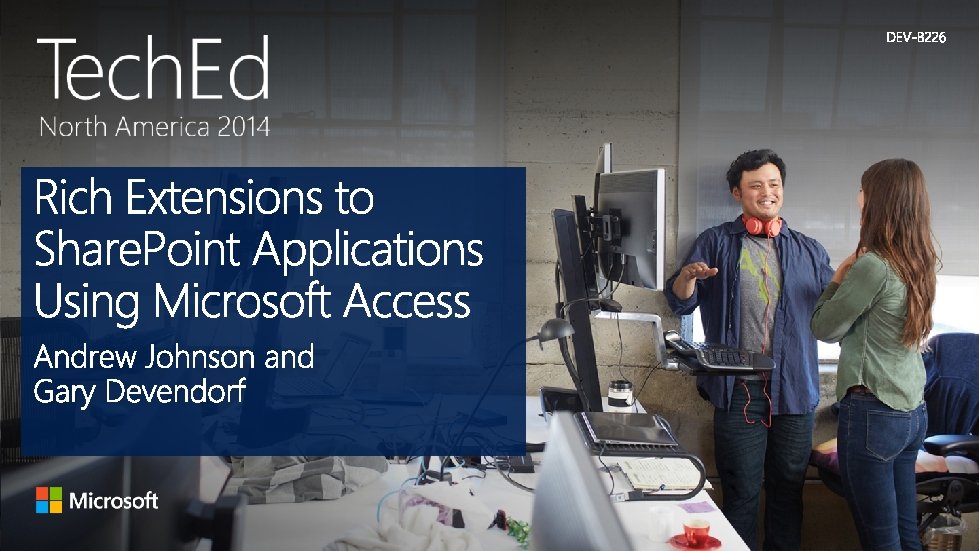 TechEd
North America 2014

DEV-B226

Rich Extensions to SharePoint Applications Using Microsoft Access

Andrew Johnson and Gary Devendorf

Microsoft